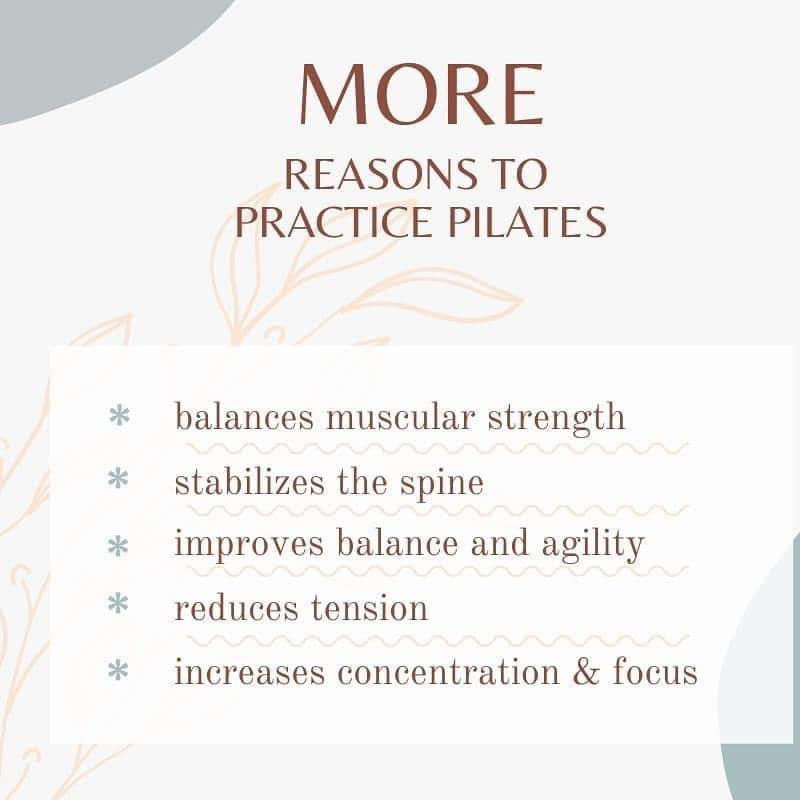 MORE
REASONS TO
PRACTICE PILATES

* balances muscular strength
* stabilizes the spine
* improves balance and agility
* reduces tension
* increases concentration & focus